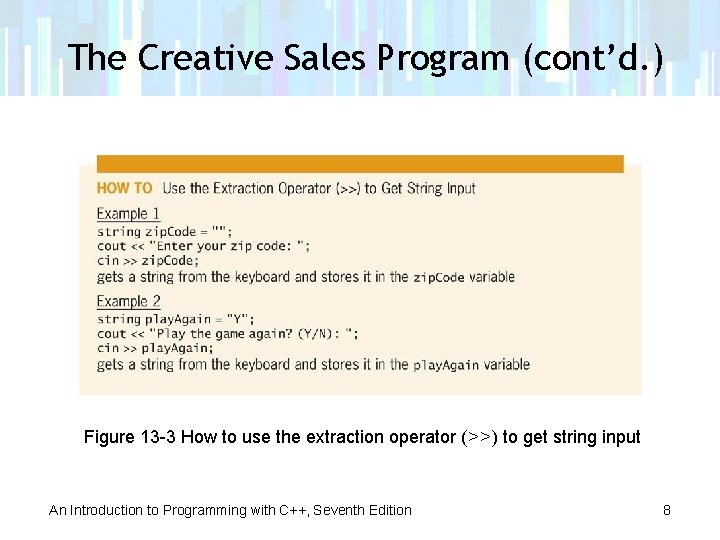 The Creative Sales Program (cont'd.)

HOW TO Use the Extraction Operator (>>) to Get String Input

Example 1
string zipCode = "";
cout << "Enter your zip code: ";
cin >> zipCode;
gets a string from the keyboard and stores it in the zipCode variable

Example 2
string playAgain = "Y";
cout << "Play the game again? (Y/N): ";
cin >> playAgain;
gets a string from the keyboard and stores it in the playAgain variable

Figure 13-3 How to use the extraction operator (>>) to get string input

An Introduction to Programming with C++, Seventh Edition

8